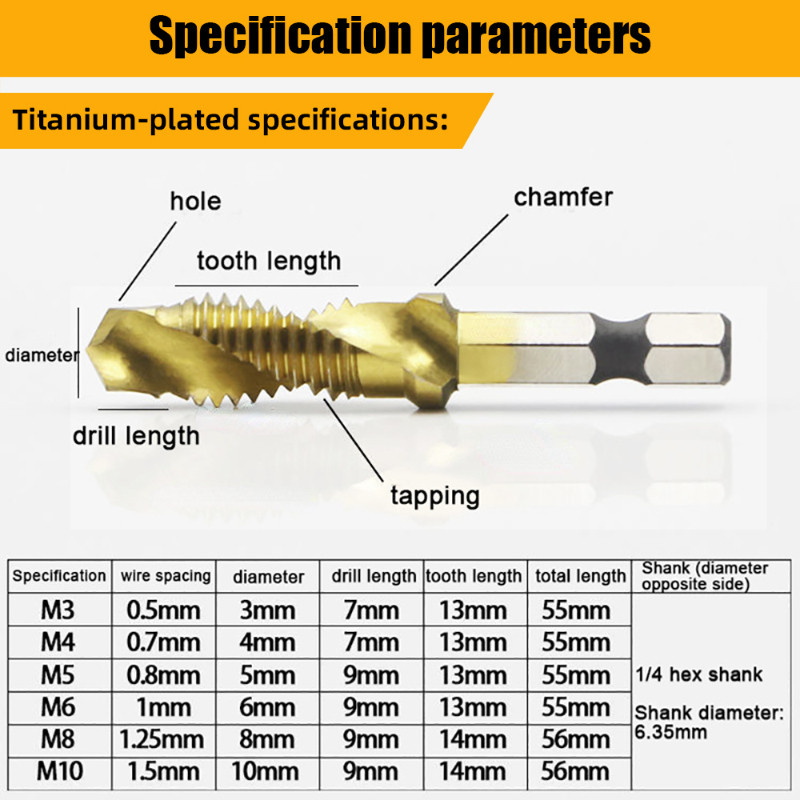 Specification parameters

Titanium-plated specifications:

hole

chamfer

tooth length

diameter

drill length

tapping

| Specification | wire spacing | diameter | drill length | tooth length | total length | Shank (diameter opposite side) |
|---|---|---|---|---|---|---|
| M3 | 0.5mm | 3mm | 7mm | 13mm | 55mm | 1/4 hex shank Shank diameter: 6.35mm |
| M4 | 0.7mm | 4mm | 7mm | 13mm | 55mm | |
| M5 | 0.8mm | 5mm | 9mm | 13mm | 55mm | |
| M6 | 1mm | 6mm | 9mm | 13mm | 55mm | |
| M8 | 1.25mm | 8mm | 9mm | 14mm | 56mm | |
| M10 | 1.5mm | 10mm | 9mm | 14mm | 56mm | |